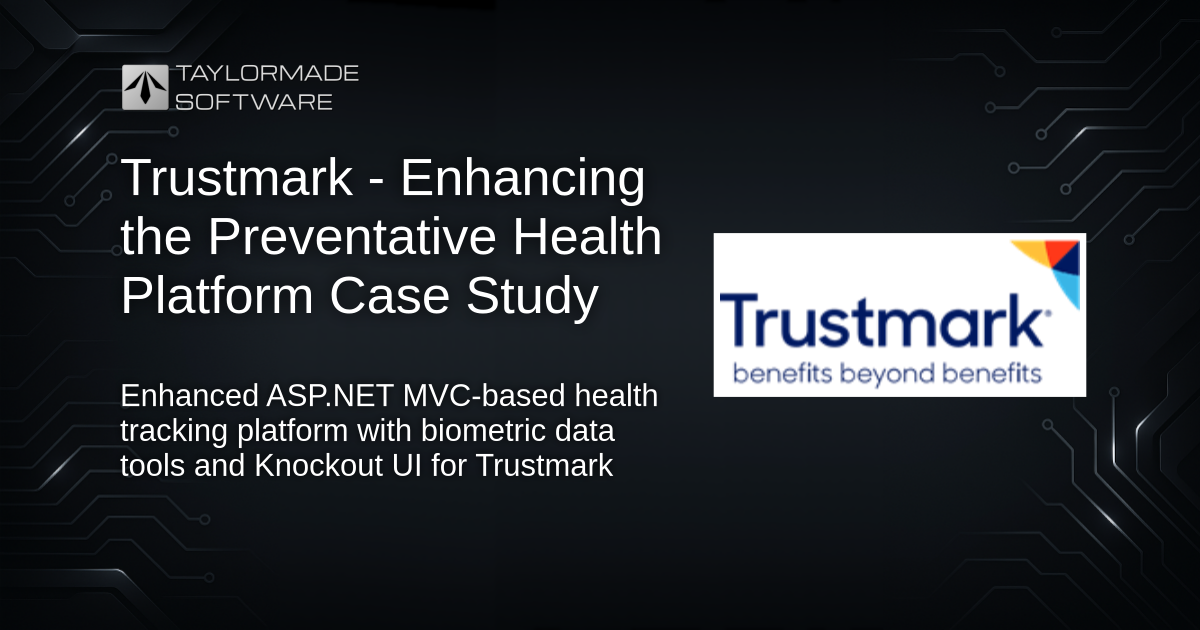 TAYLORMADE SOFTWARE

Trustmark - Enhancing the Preventative Health Platform Case Study

Enhanced ASP.NET MVC-based health tracking platform with biometric data tools and Knockout UI for Trustmark

Trustmark®
benefits beyond benefits